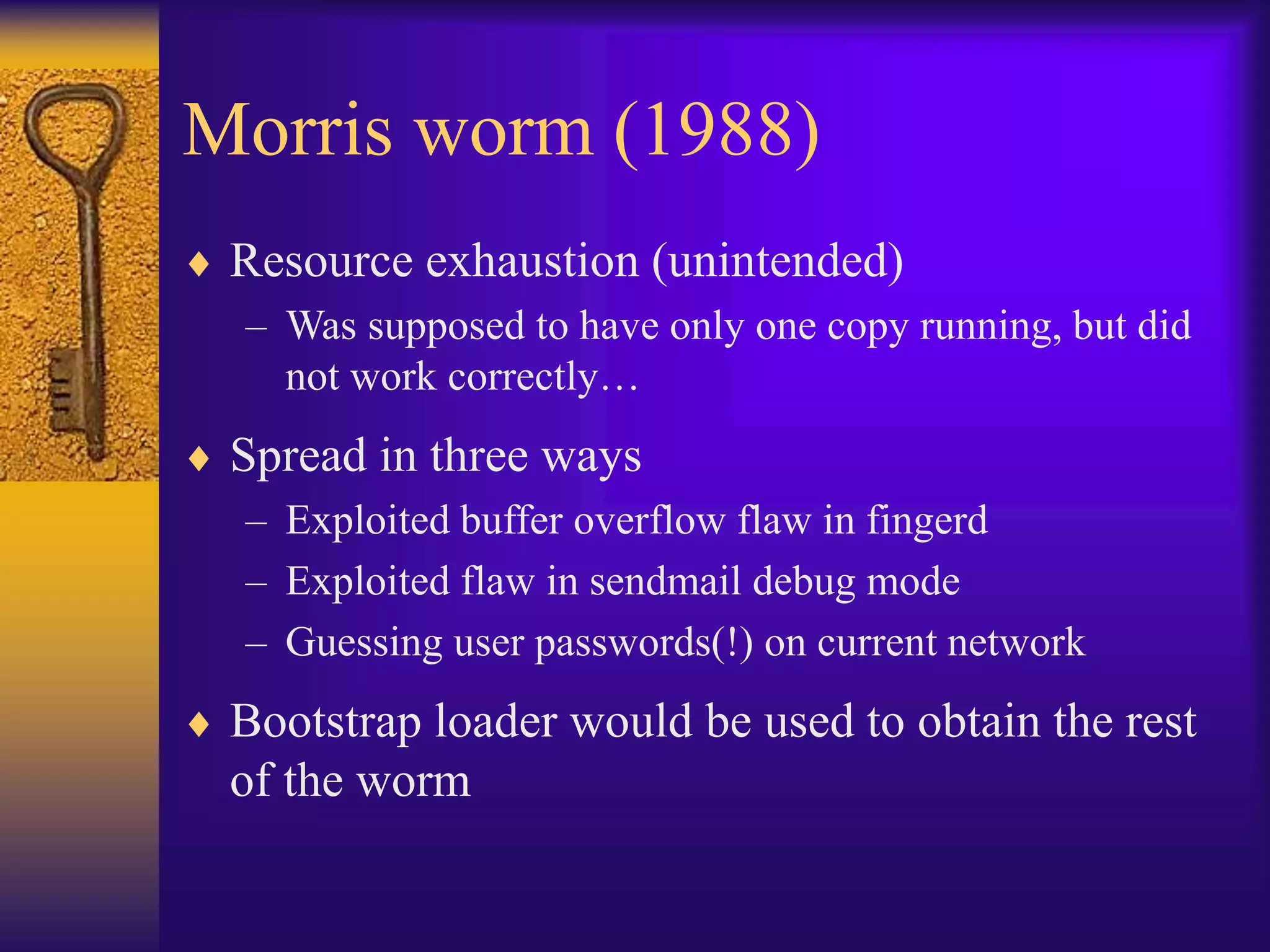 Morris worm (1988)

♦ Resource exhaustion (unintended)
– Was supposed to have only one copy running, but did not work correctly…

♦ Spread in three ways
– Exploited buffer overflow flaw in fingerd
– Exploited flaw in sendmail debug mode
– Guessing user passwords(!) on current network

♦ Bootstrap loader would be used to obtain the rest of the worm